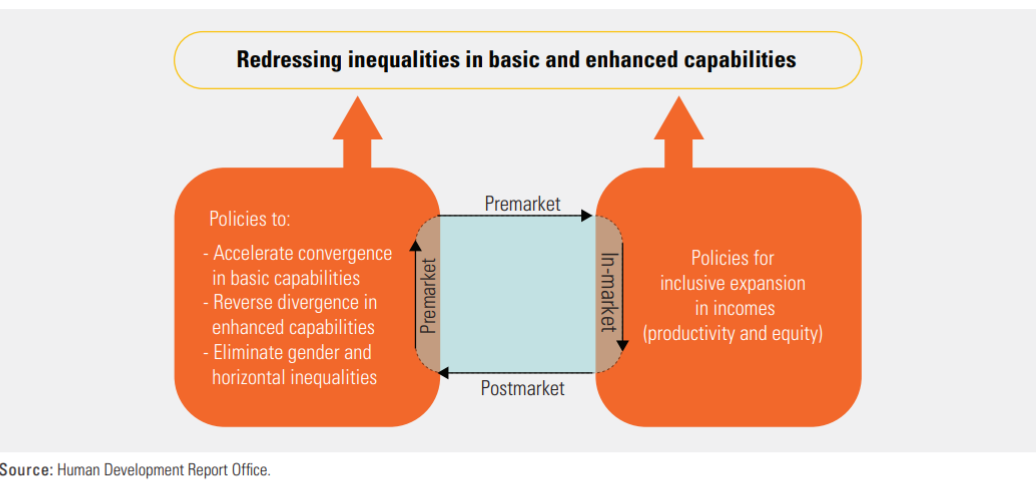 Redressing inequalities in basic and enhanced capabilities

Policies to:
- Accelerate convergence in basic capabilities
- Reverse divergence in enhanced capabilities
- Eliminate gender and horizontal inequalities

Premarket

Premarket

In-market

Postmarket

Policies for inclusive expansion in incomes (productivity and equity)

Source: Human Development Report Office.